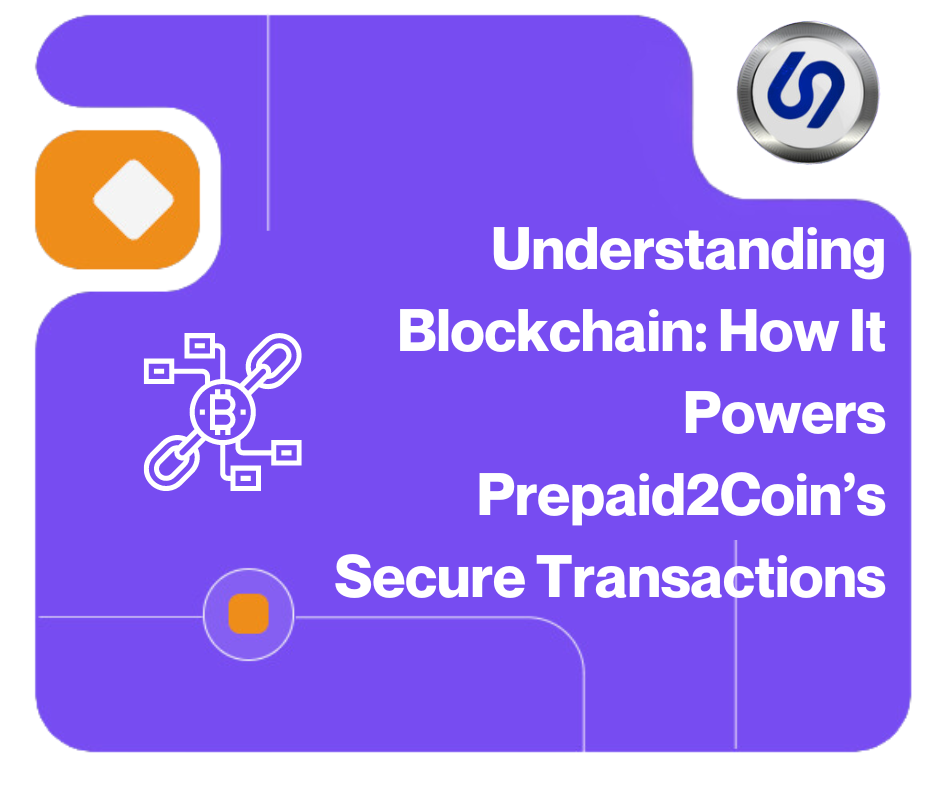 Understanding Blockchain: How It Powers Prepaid2Coin's Secure Transactions